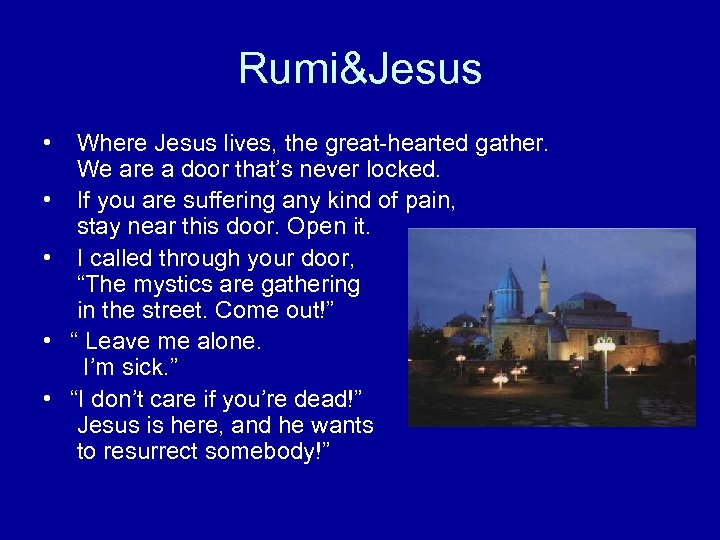 Rumi&Jesus

• Where Jesus lives, the great-hearted gather. We are a door that's never locked.

• If you are suffering any kind of pain, stay near this door. Open it.

• I called through your door, "The mystics are gathering in the street. Come out!"

• " Leave me alone. I'm sick."

• "I don't care if you're dead!" Jesus is here, and he wants to resurrect somebody!"